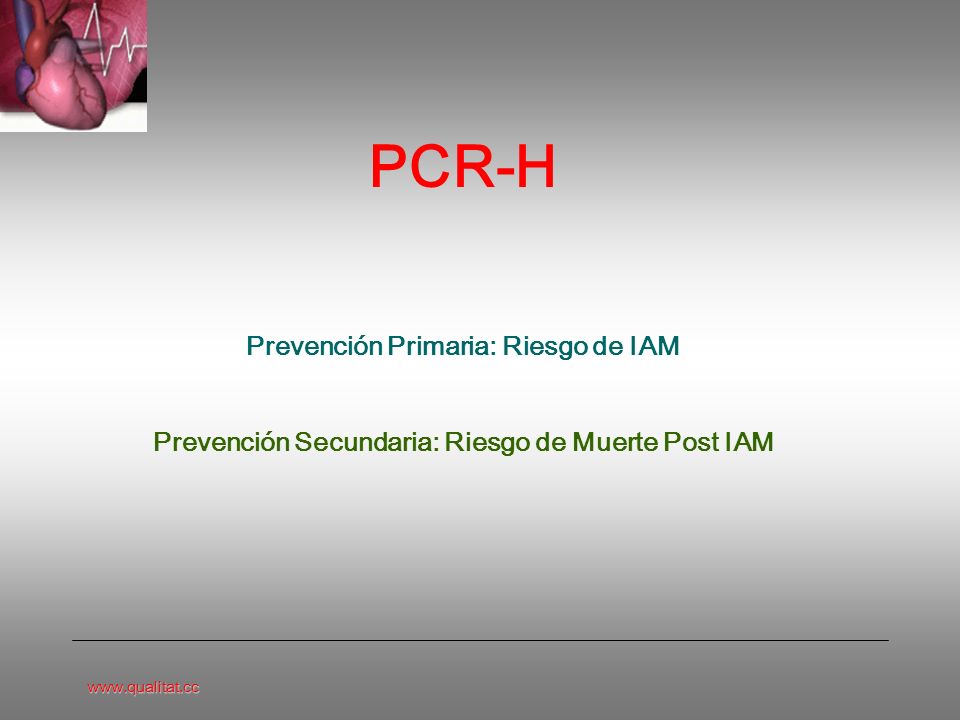 PCR-H

Prevención Primaria: Riesgo de IAM

Prevención Secundaria: Riesgo de Muerte Post IAM

www.qualitat.cc